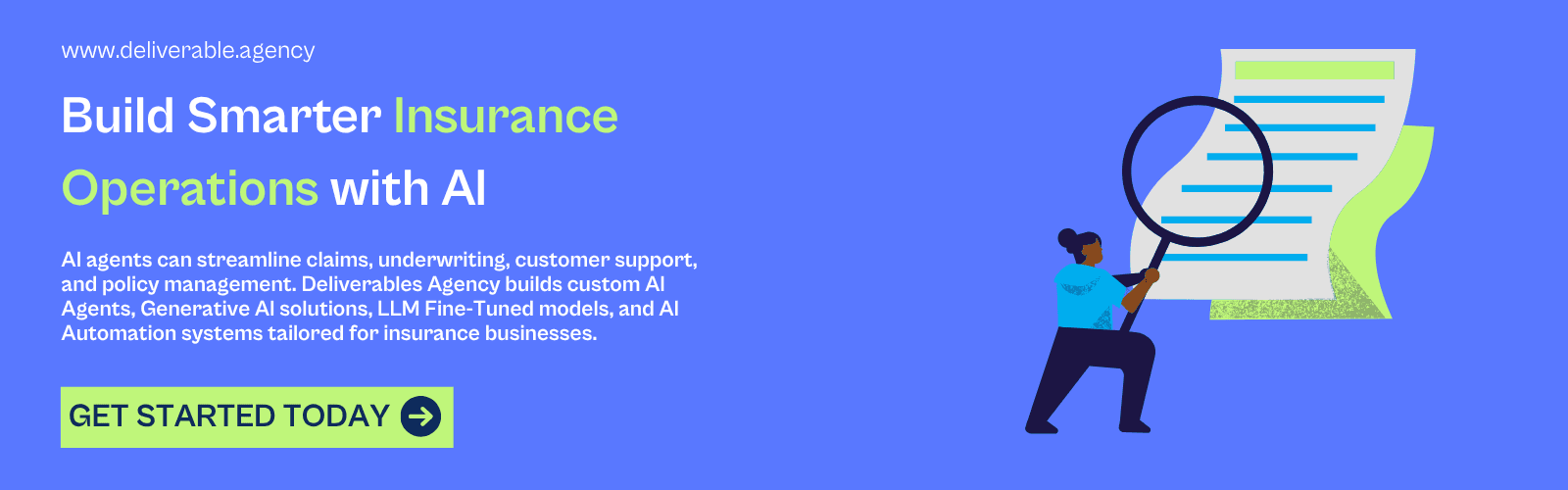 www.deliverable.agency

Build Smarter Insurance Operations with AI

AI agents can streamline claims, underwriting, customer support, and policy management. Deliverables Agency builds custom AI Agents, Generative AI solutions, LLM Fine-Tuned models, and AI Automation systems tailored for insurance businesses.

GET STARTED TODAY